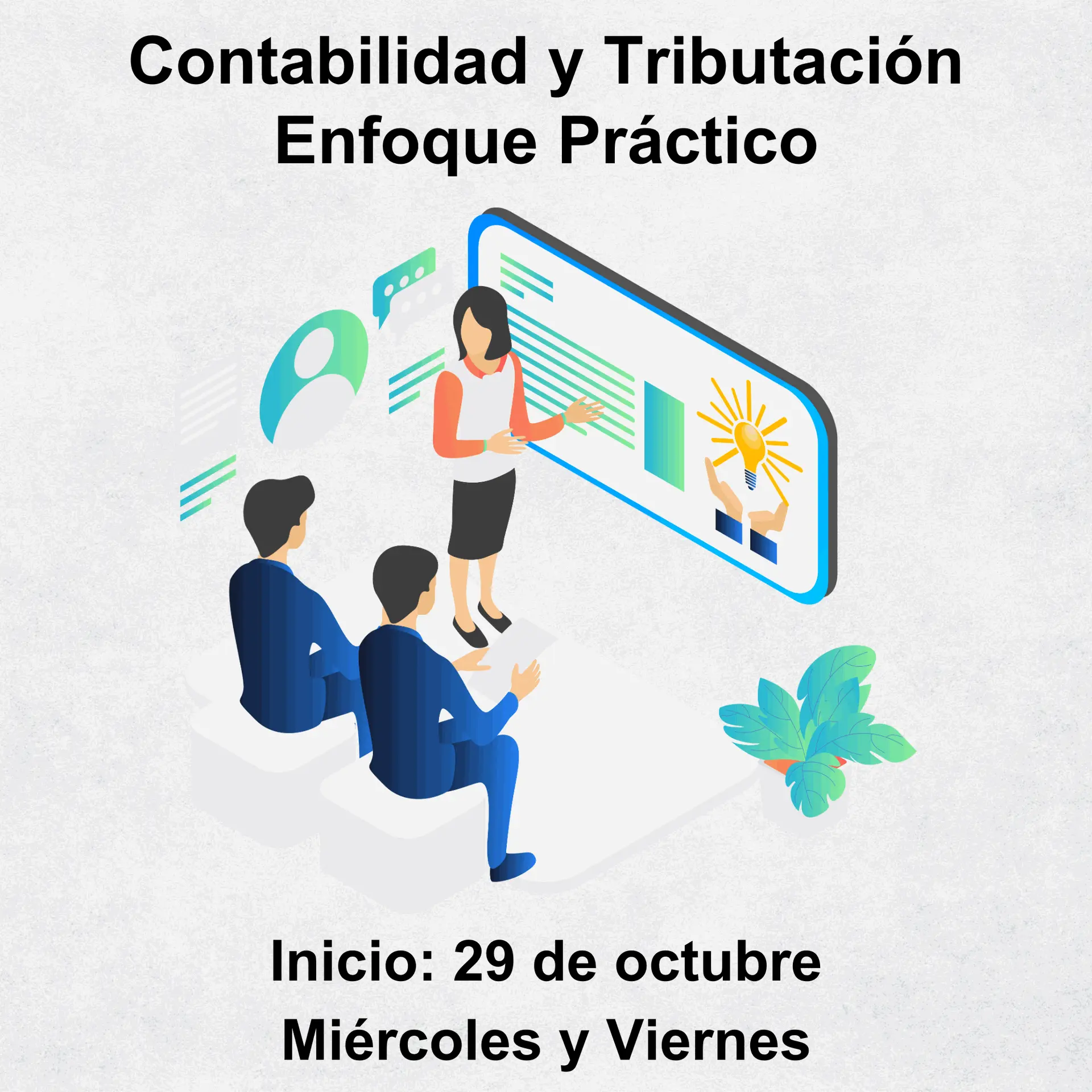 Contabilidad y Tributación
Enfoque Práctico

Inicio: 29 de octubre
Miércoles y Viernes